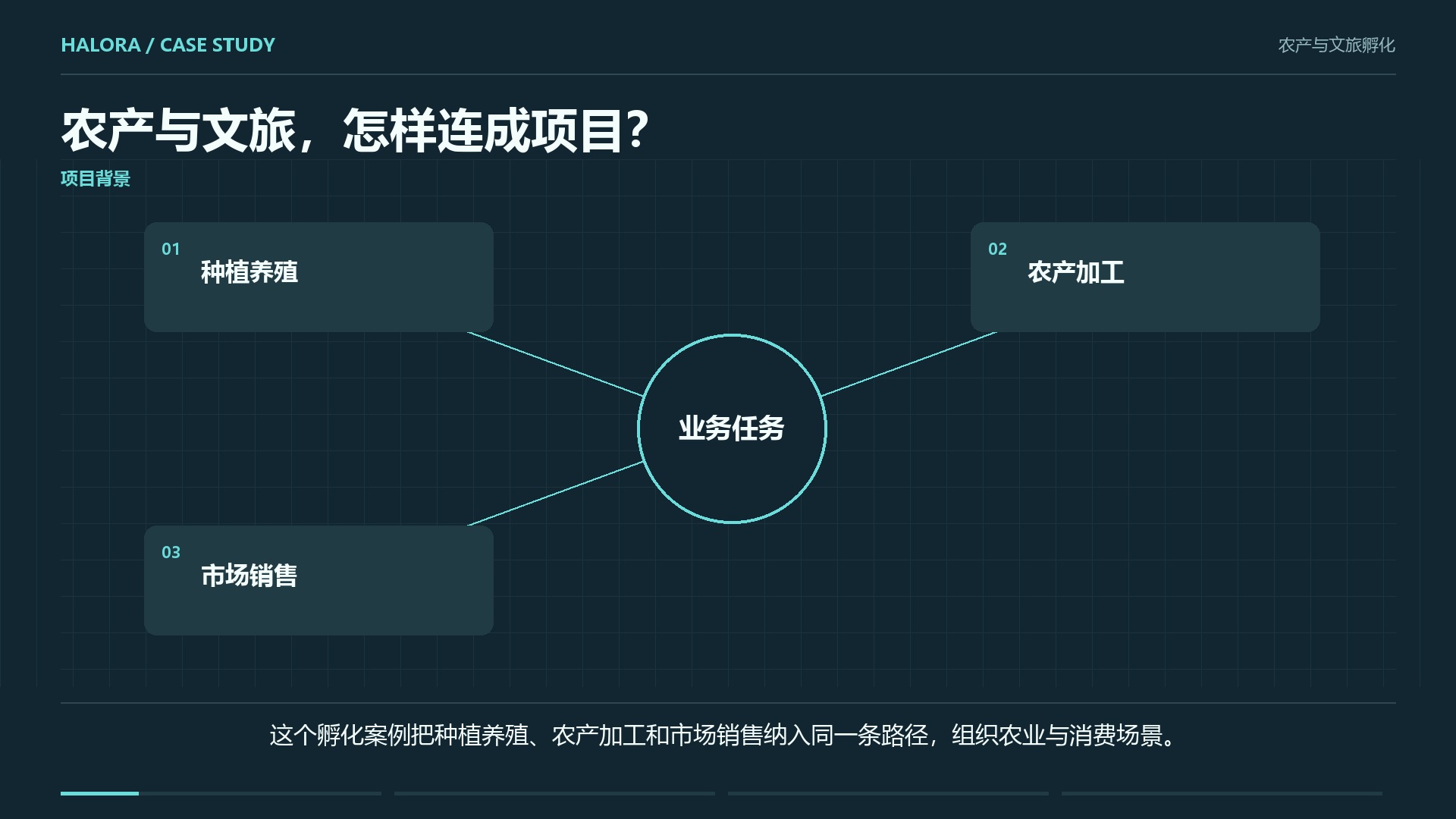 HALORA / CASE STUDY

农产与文旅孵化

农产与文旅，怎样连成项目？

项目背景

01
种植养殖

02
农产加工

业务任务

03
市场销售

这个孵化案例把种植养殖、农产加工和市场销售纳入同一条路径，组织农业与消费场景。